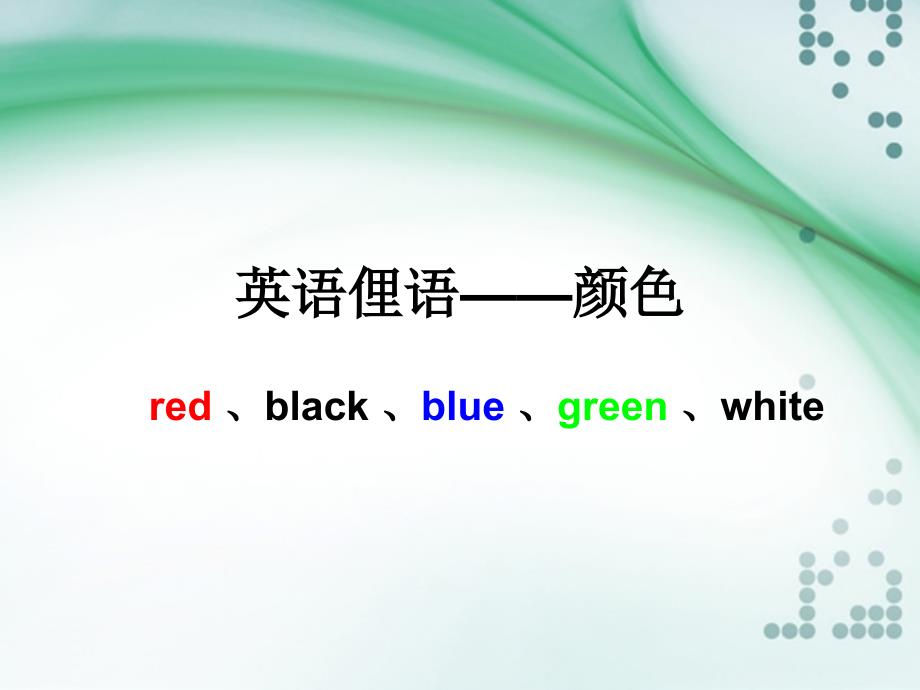 英语俚语——颜色

red 、black 、blue 、green 、white